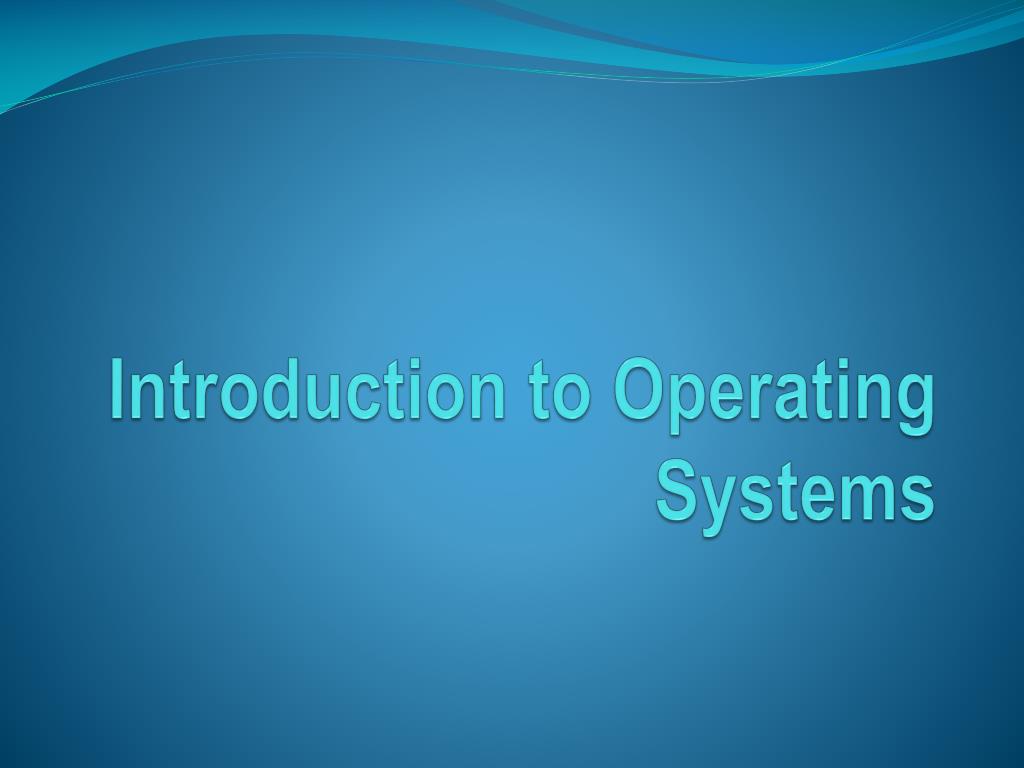 Introduction to Operating Systems